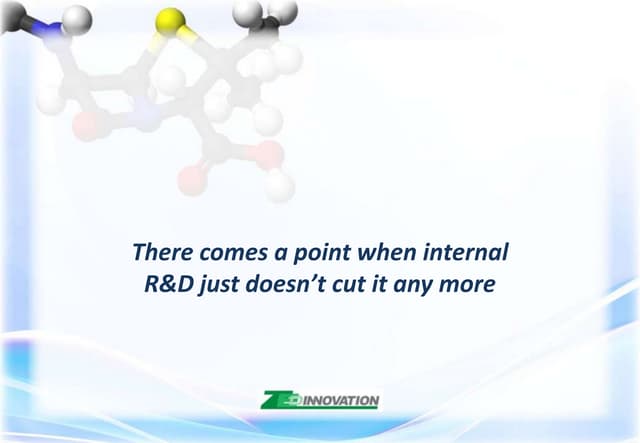 There comes a point when internal R&D just doesn't cut it any more

ZED INNOVATION